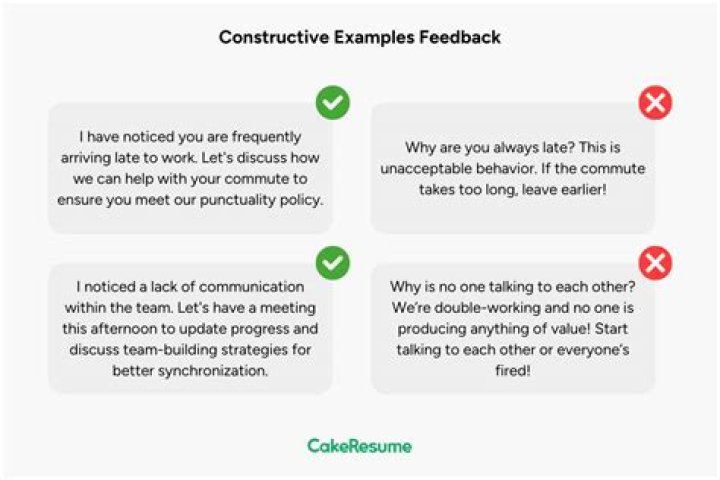 Constructive Examples Feedback

I have noticed you are frequently arriving late to work. Let's discuss how we can help with your commute to ensure you meet our punctuality policy.

Why are you always late? This is unacceptable behavior. If the commute takes too long, leave earlier!

I noticed a lack of communication within the team. Let's have a meeting this afternoon to update progress and discuss team-building strategies for better synchronization.

Why is no one talking to each other? We're double-working and no one is producing anything of value! Start talking to each other or everyone's fired!

CakeResume